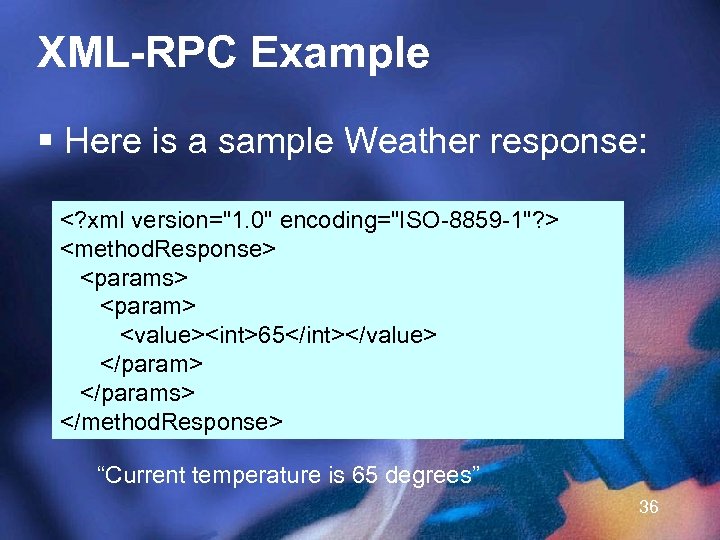 XML-RPC Example

▪ Here is a sample Weather response:

<?xml version="1.0" encoding="ISO-8859-1"?>
<methodResponse>
  <params>
    <param>
      <value><int>65</int></value>
    </param>
  </params>
</methodResponse>

“Current temperature is 65 degrees”

36